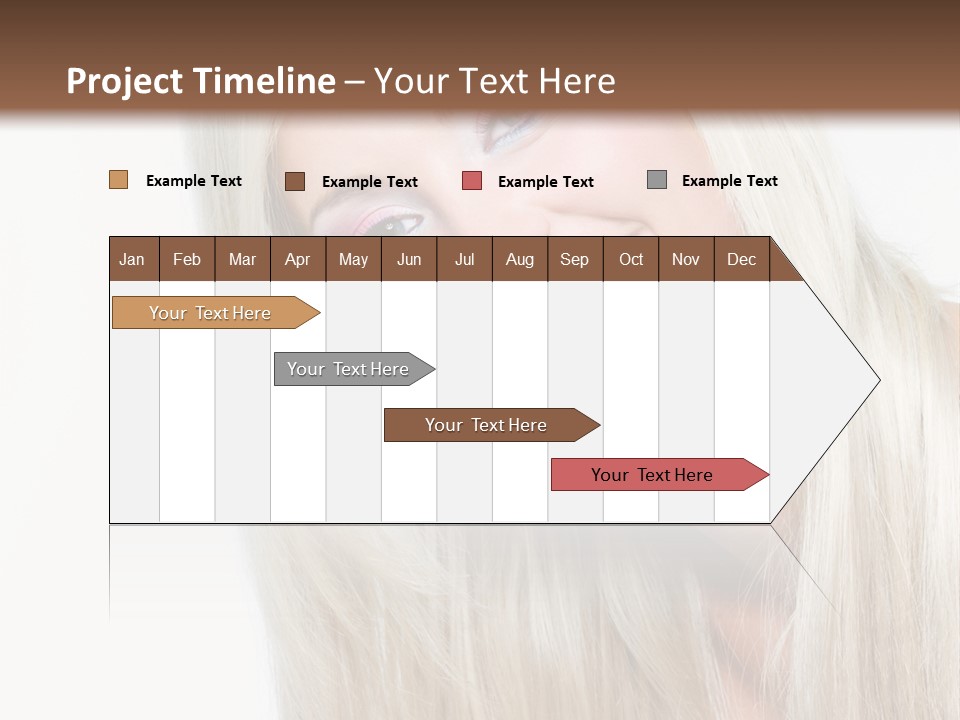 Project Timeline – Your Text Here

Example Text
Example Text
Example Text
Example Text

| Jan | Feb | Mar | Apr | May | Jun | Jul | Aug | Sep | Oct | Nov | Dec |
|---|---|---|---|---|---|---|---|---|---|---|---|

Your Text Here
Your Text Here
Your Text Here
Your Text Here